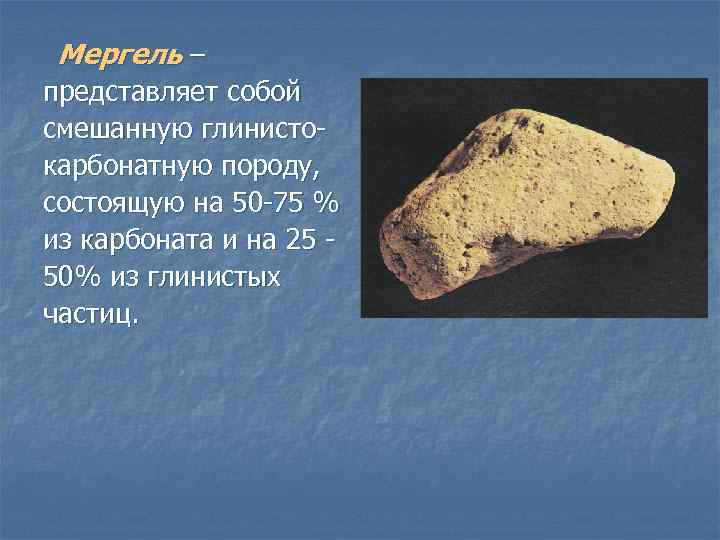 Мергель – представляет собой смешанную глинисто-карбонатную породу, состоящую на 50-75 % из карбоната и на 25 - 50% из глинистых частиц.